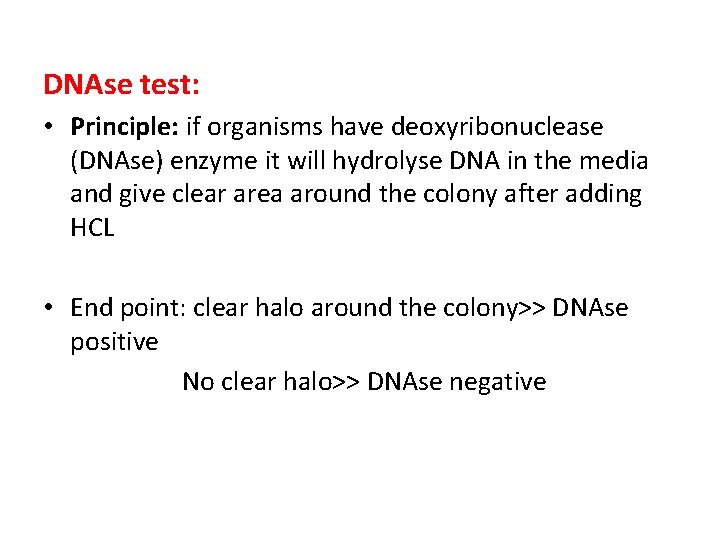 DNAse test:

• Principle: if organisms have deoxyribonuclease (DNAse) enzyme it will hydrolyse DNA in the media and give clear area around the colony after adding HCL

• End point: clear halo around the colony>> DNAse positive

No clear halo>> DNAse negative